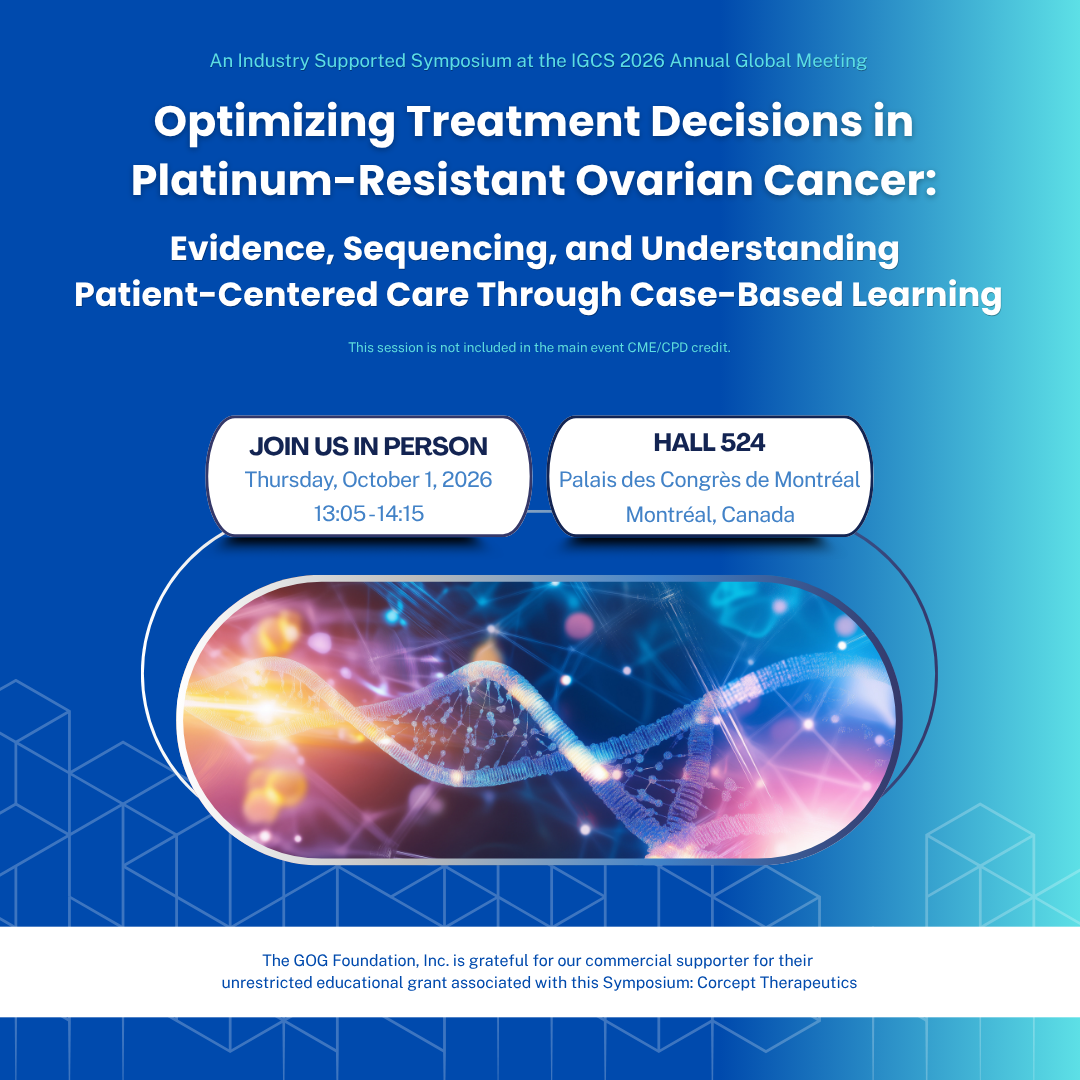 An Industry Supported Symposium at the IGCS 2026 Annual Global Meeting

Optimizing Treatment Decisions in Platinum-Resistant Ovarian Cancer:

Evidence, Sequencing, and Understanding Patient-Centered Care Through Case-Based Learning

This session is not included in the main event CME/CPD credit.

JOIN US IN PERSON
Thursday, October 1, 2026
13:05 - 14:15

HALL 524
Palais des Congrès de Montréal
Montréal, Canada

The GOG Foundation, Inc. is grateful for our commercial supporter for their unrestricted educational grant associated with this Symposium: Corcept Therapeutics